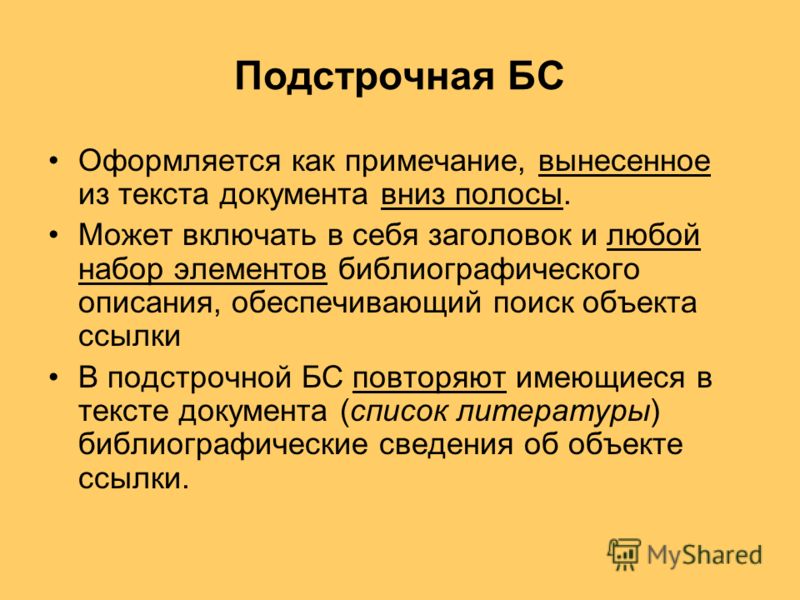 Подстрочная БС

• Оформляется как примечание, вынесенное из текста документа вниз полосы.

• Может включать в себя заголовок и любой набор элементов библиографического описания, обеспечивающий поиск объекта ссылки

• В подстрочной БС повторяют имеющиеся в тексте документа (список литературы) библиографические сведения об объекте ссылки.

MyShared